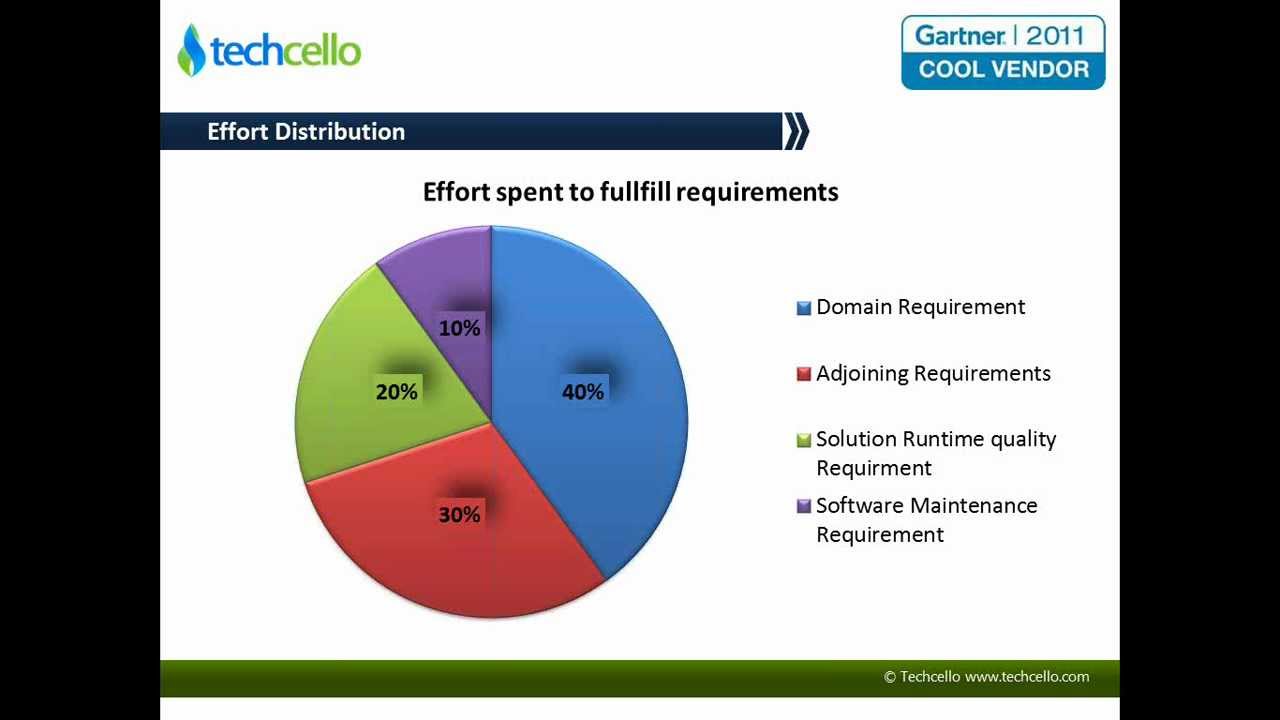 techcello

Gartner | 2011
COOL VENDOR

Effort Distribution

Effort spent to fullfill requirements

10%

20%

40%

30%

Domain Requirement

Adjoining Requirements

Solution Runtime quality Requirment

Software Maintenance Requirement

© Techcello www.techcello.com